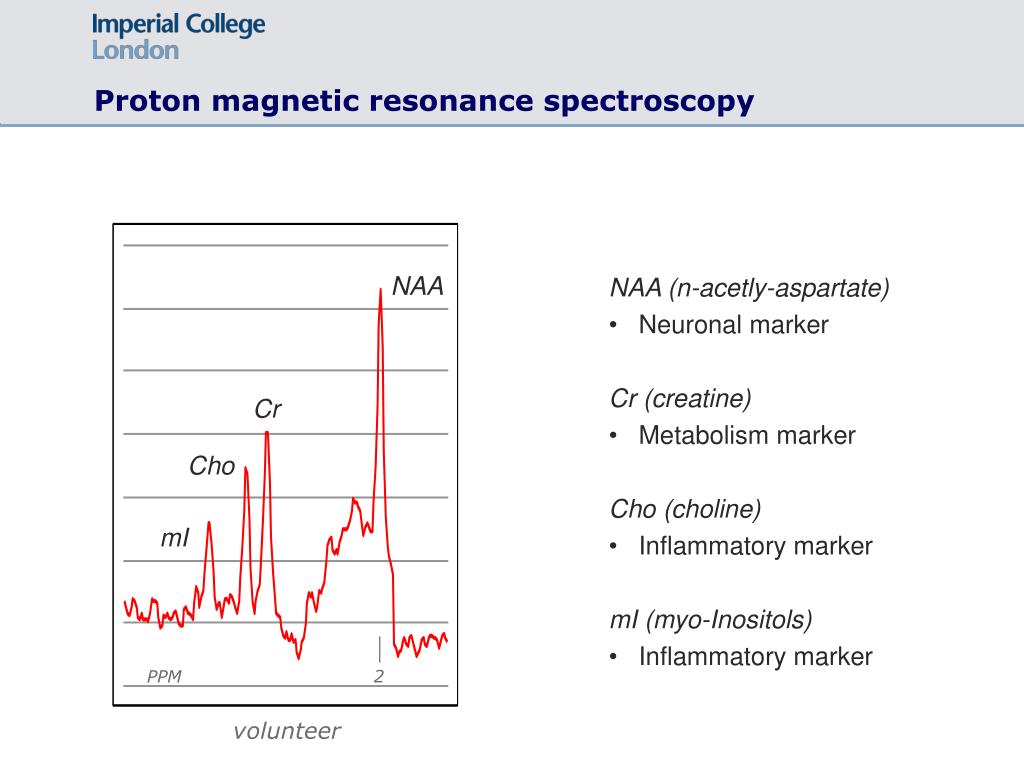 Imperial College London

Proton magnetic resonance spectroscopy

NAA

Cr

Cho

mI

PPM

2

volunteer

NAA (n-acetly-aspartate)
• Neuronal marker

Cr (creatine)
• Metabolism marker

Cho (choline)
• Inflammatory marker

mI (myo-Inositols)
• Inflammatory marker